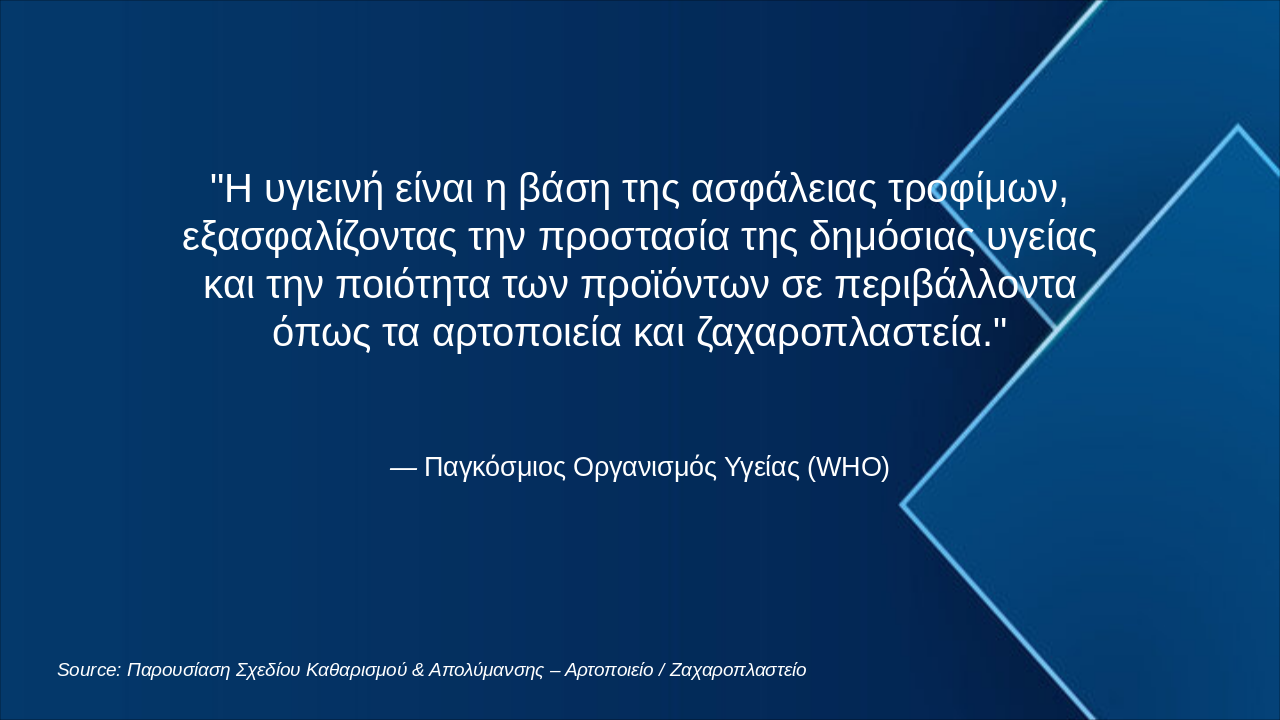 "Η υγιεινή είναι η βάση της ασφάλειας τροφίμων, εξασφαλίζοντας την προστασία της δημόσιας υγείας και την ποιότητα των προϊόντων σε περιβάλλοντα όπως τα αρτοποιεία και ζαχαροπλαστεία."

— Παγκόσμιος Οργανισμός Υγείας (WHO)

Source: Παρουσίαση Σχεδίου Καθαρισμού & Απολύμανσης – Αρτοποιείο / Ζαχαροπλαστείο